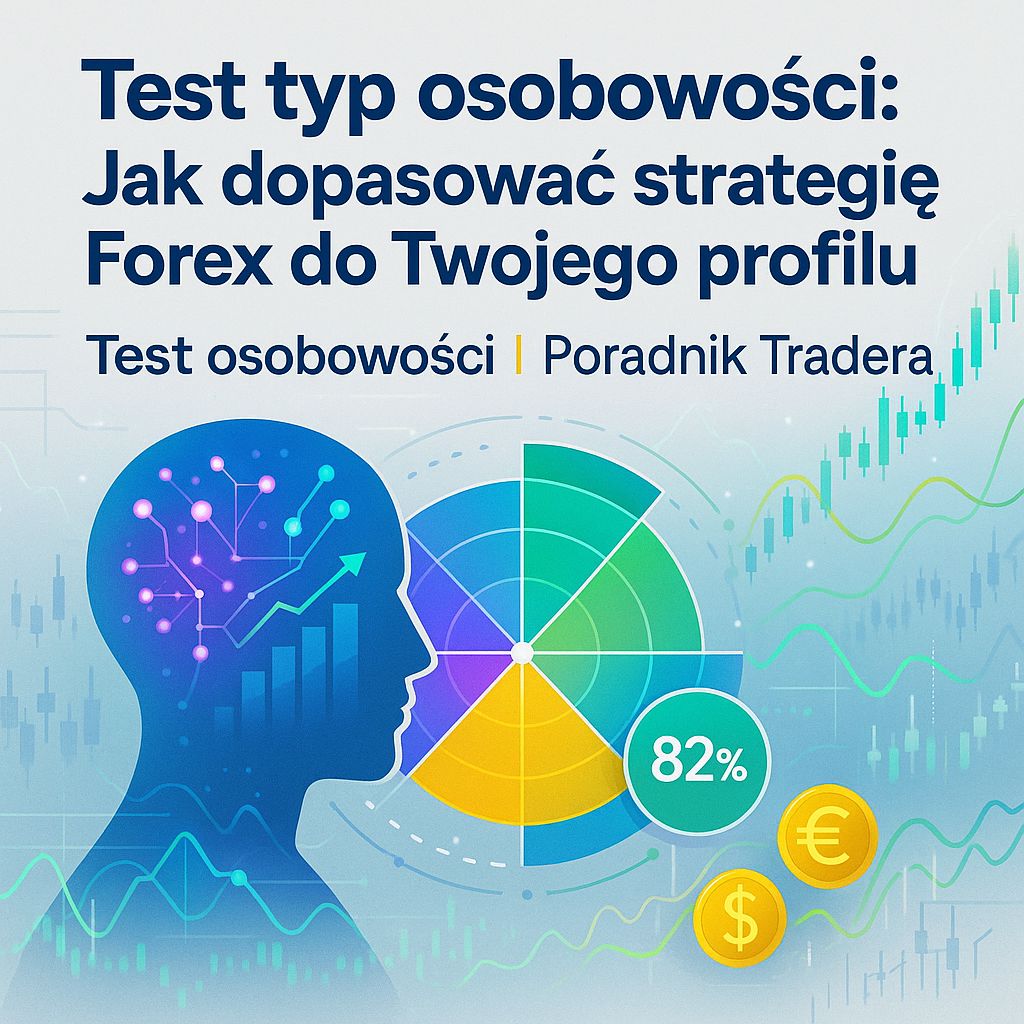 Test typ osobowości: Jak dopasować strategię Forex do Twojego profilu

Test osobowości | Poradnik Tradera

82%

€

$